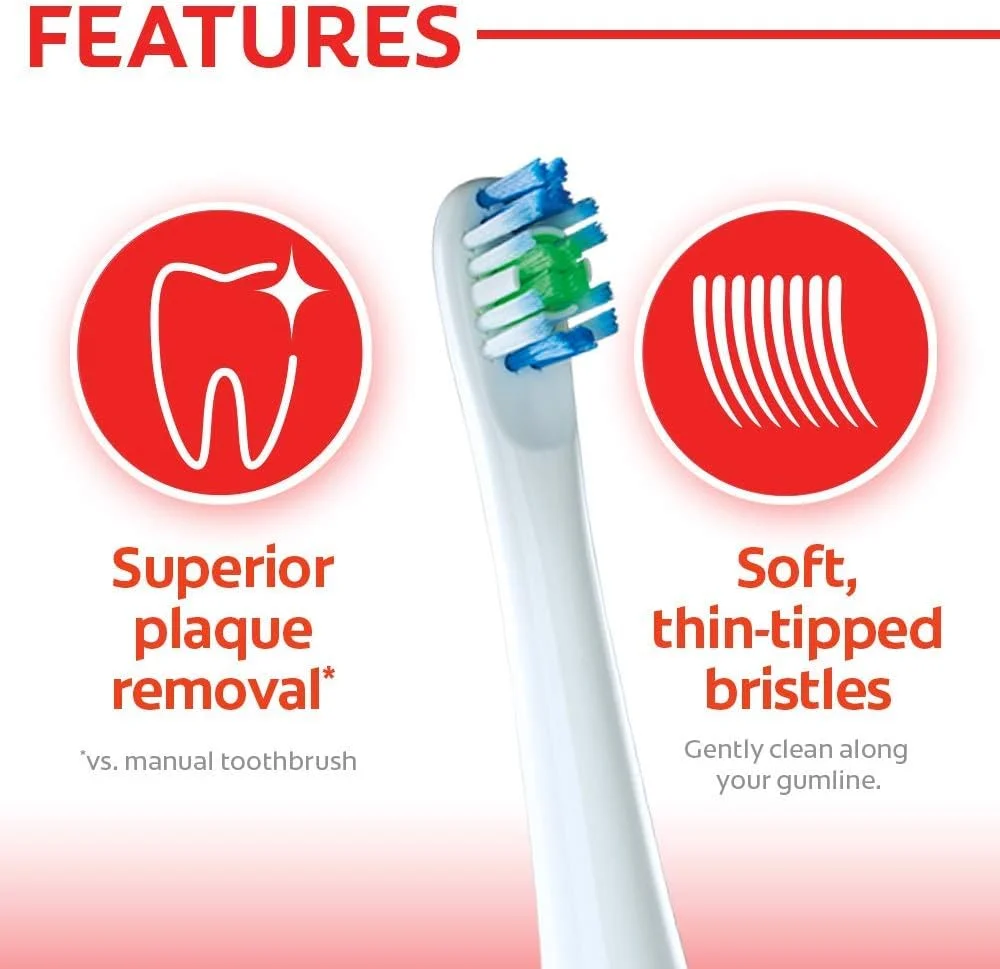 FEATURES

Superior plaque removal*

*vs. manual toothbrush

Soft, thin-tipped bristles

Gently clean along your gumline.